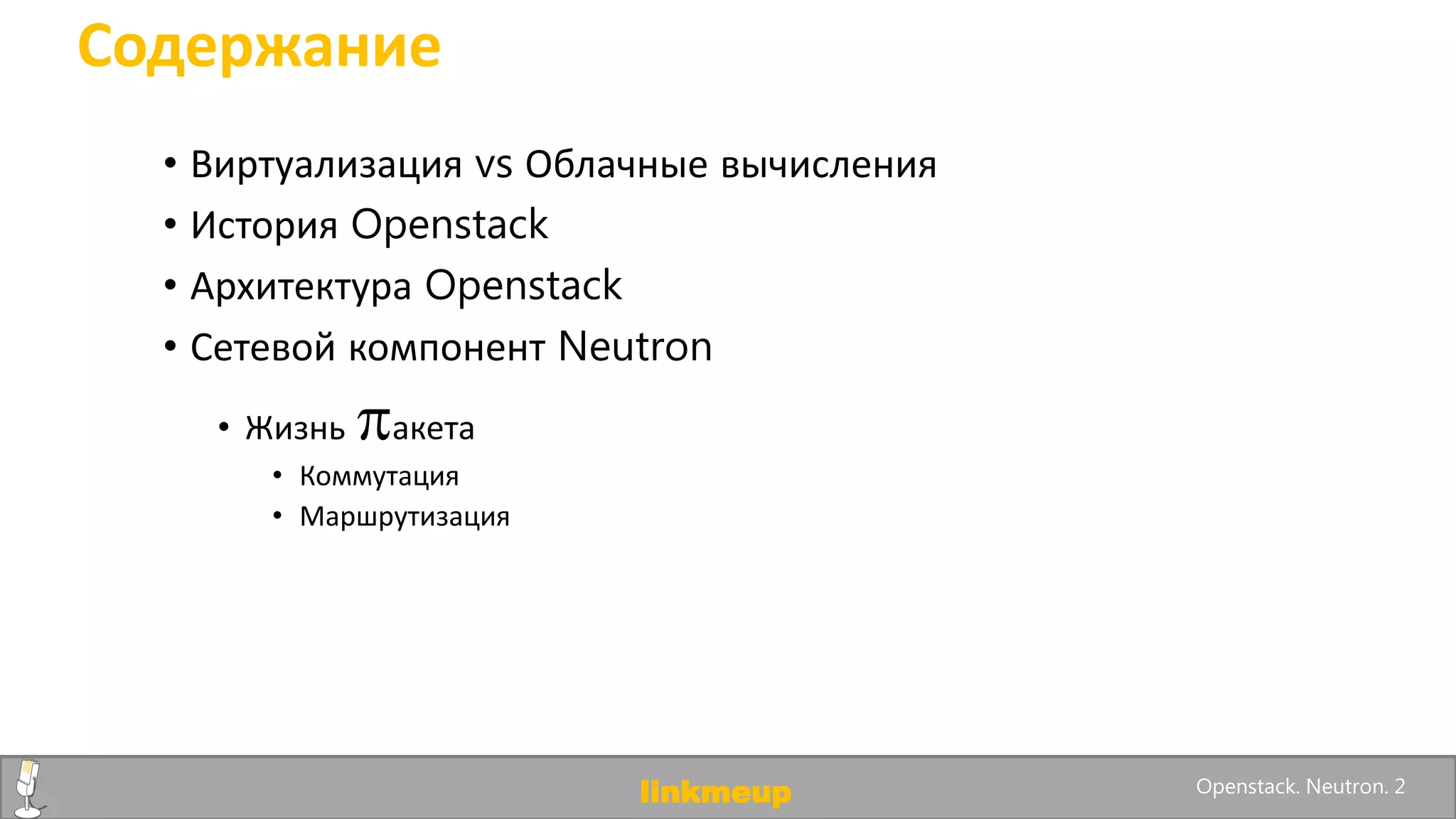 Содержание

• Виртуализация vs Облачные вычисления
• История Openstack
• Архитектура Openstack
• Сетевой компонент Neutron

• Жизнь $\pi$акета
• Коммутация
• Маршрутизация

linkmeup

Openstack. Neutron. 2